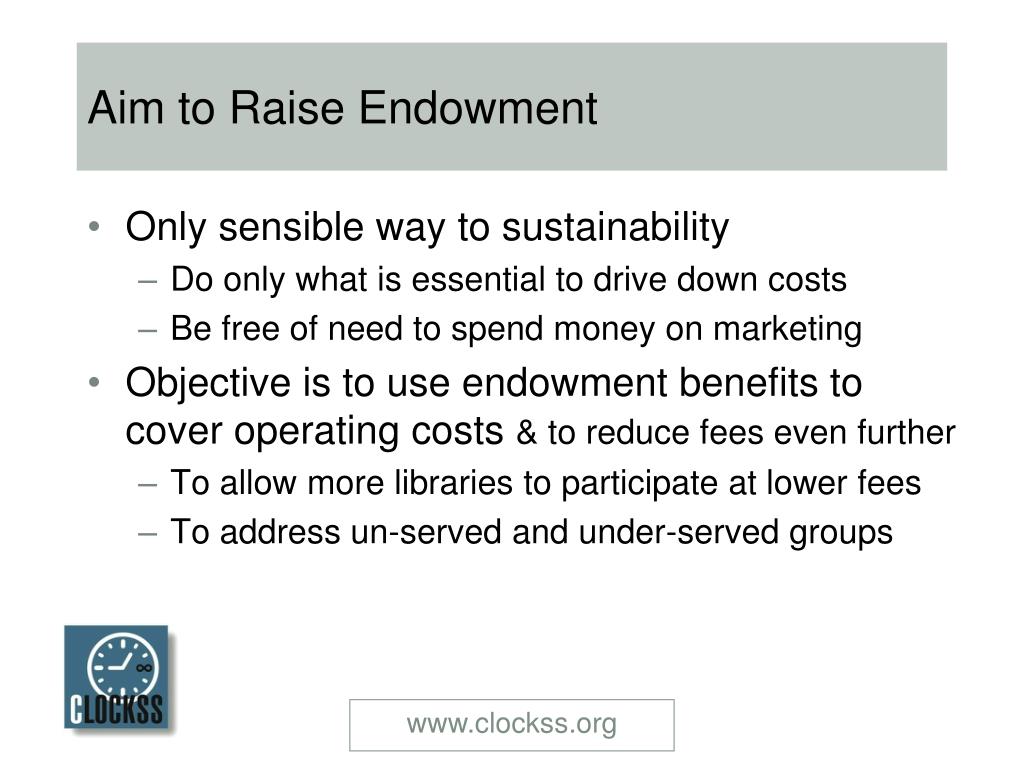 Aim to Raise Endowment

• Only sensible way to sustainability
– Do only what is essential to drive down costs
– Be free of need to spend money on marketing
• Objective is to use endowment benefits to cover operating costs & to reduce fees even further
– To allow more libraries to participate at lower fees
– To address un-served and under-served groups

CLOCKSS

www.clockss.org